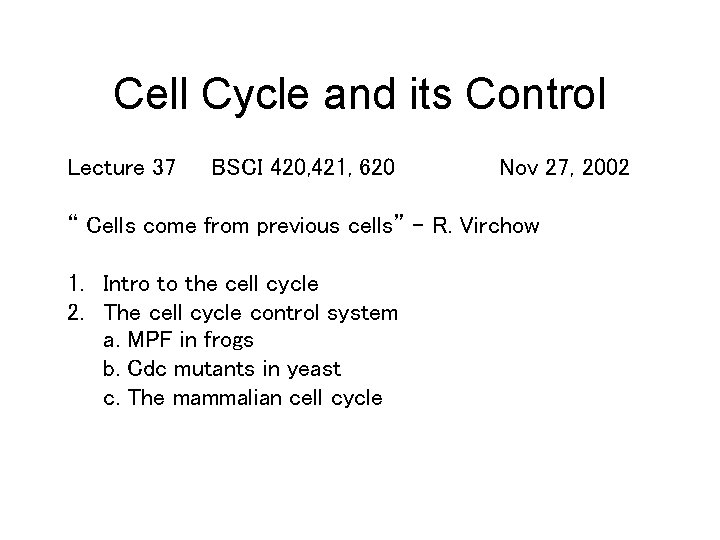 Cell Cycle and its Control

Lecture 37 BSCI 420,421, 620 Nov 27, 2002

" Cells come from previous cells" - R. Virchow

1. Intro to the cell cycle
2. The cell cycle control system
a. MPF in frogs
b. Cdc mutants in yeast
c. The mammalian cell cycle